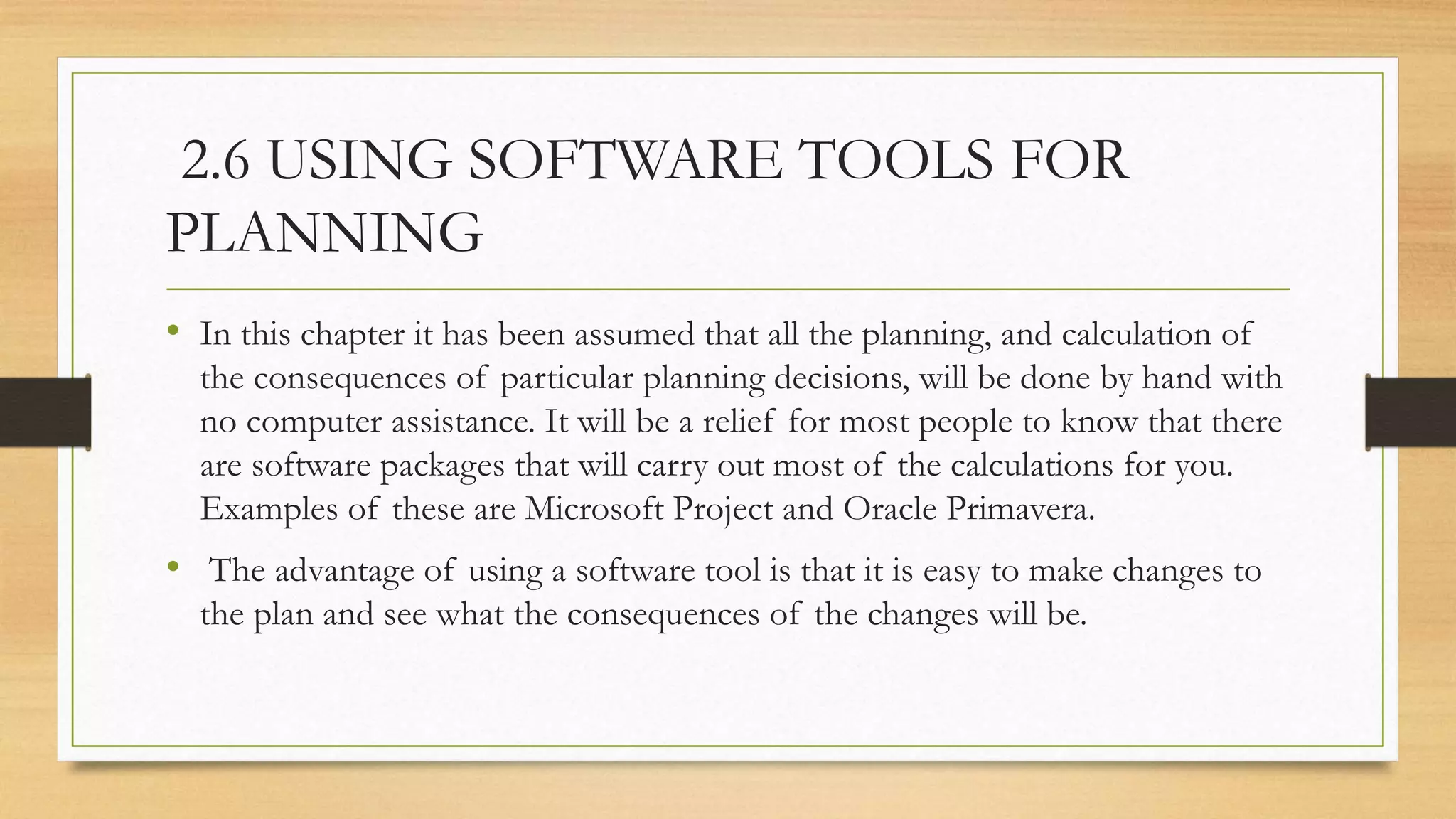 2.6 USING SOFTWARE TOOLS FOR PLANNING

• In this chapter it has been assumed that all the planning, and calculation of the consequences of particular planning decisions, will be done by hand with no computer assistance. It will be a relief for most people to know that there are software packages that will carry out most of the calculations for you. Examples of these are Microsoft Project and Oracle Primavera.

• The advantage of using a software tool is that it is easy to make changes to the plan and see what the consequences of the changes will be.